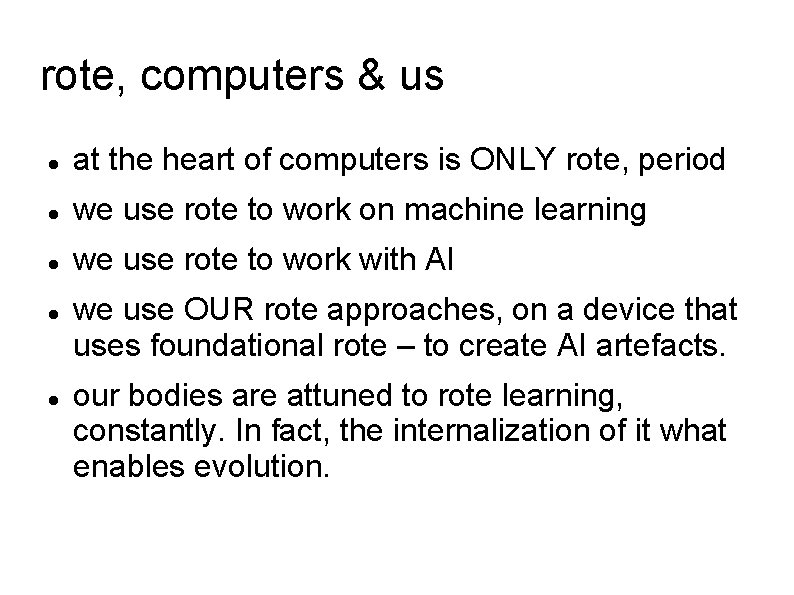 rote, computers & us

- at the heart of computers is ONLY rote, period
- we use rote to work on machine learning
- we use rote to work with AI
- we use OUR rote approaches, on a device that uses foundational rote – to create AI artefacts.
- our bodies are attuned to rote learning, constantly. In fact, the internalization of it what enables evolution.